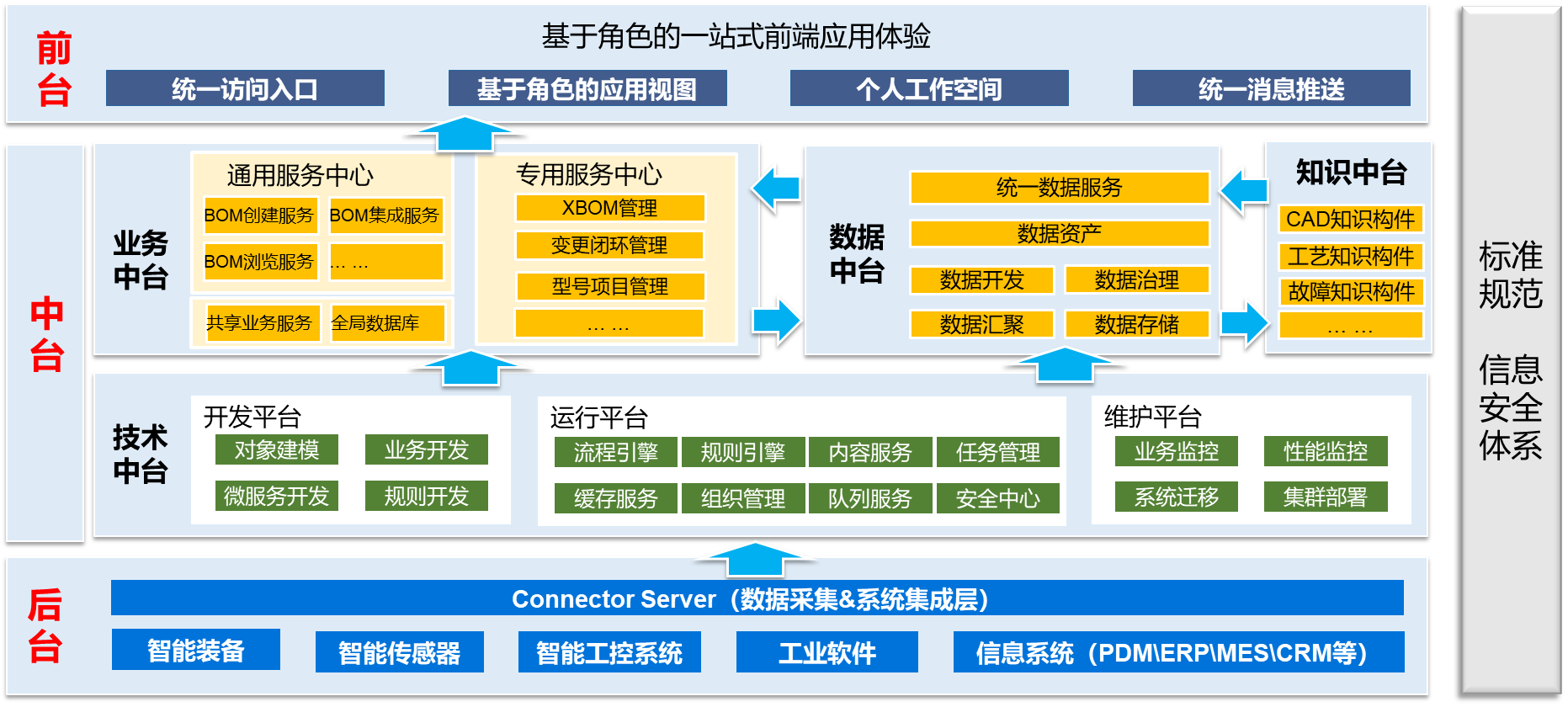 前台

基于角色的一站式前端应用体验

统一访问入口
基于角色的应用视图
个人工作空间
统一消息推送

中台

业务中台

通用服务中心
BOM创建服务
BOM集成服务
BOM浏览服务
… …
共享业务服务
全局数据库

专用服务中心
XBOM管理
变更闭环管理
型号项目管理
… …

数据中台

统一数据服务
数据资产
数据开发
数据治理
数据汇聚
数据存储

知识中台
CAD知识构件
工艺知识构件
故障知识构件
… …

技术中台

开发平台
对象建模
业务开发
微服务开发
规则开发

运行平台
流程引擎
规则引擎
内容服务
任务管理
缓存服务
组织管理
队列服务
安全中心

维护平台
业务监控
性能监控
系统迁移
集群部署

后台

Connector Server（数据采集&系统集成层）
智能装备
智能传感器
智能工控系统
工业软件
信息系统（PDM\ERP\MES\CRM等）

标准规范

信息安全体系